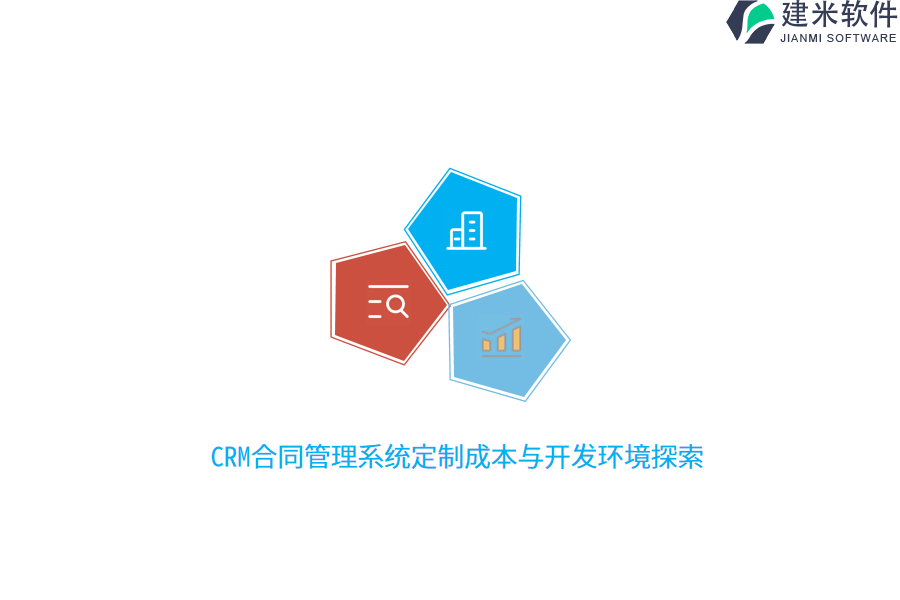 建米软件
JIANMI SOFTWARE

CRM合同管理系统定制成本与开发环境探索